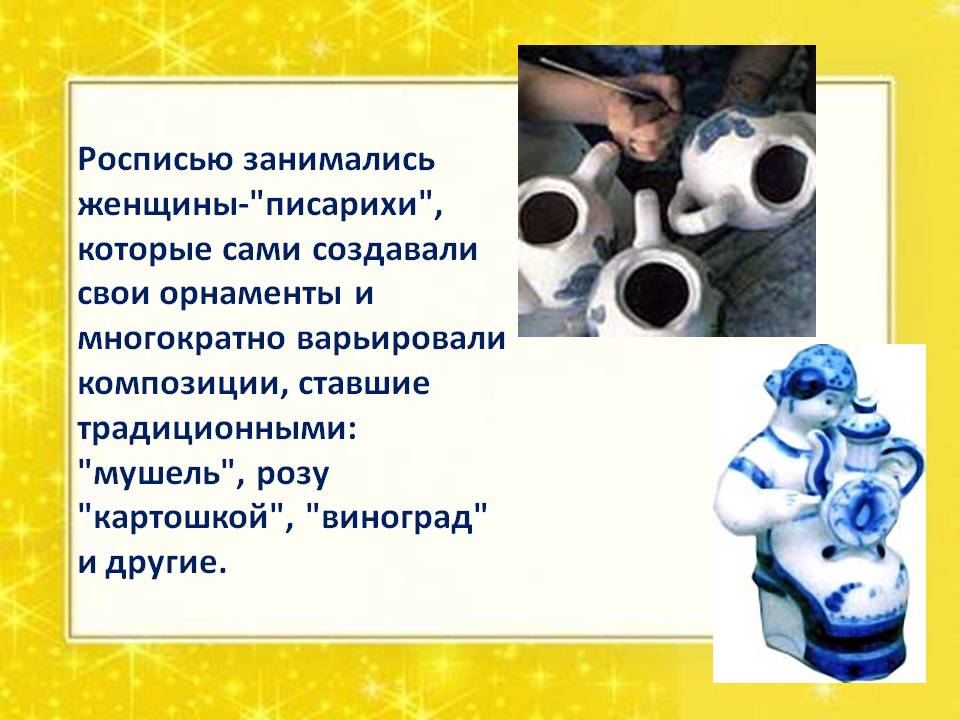 Росписью занимались женщины-"писарихи", которые сами создавали свои орнаменты и многократно варьировали композиции, ставшие традиционными: "мушель", розу "картошкой", "виноград" и другие.